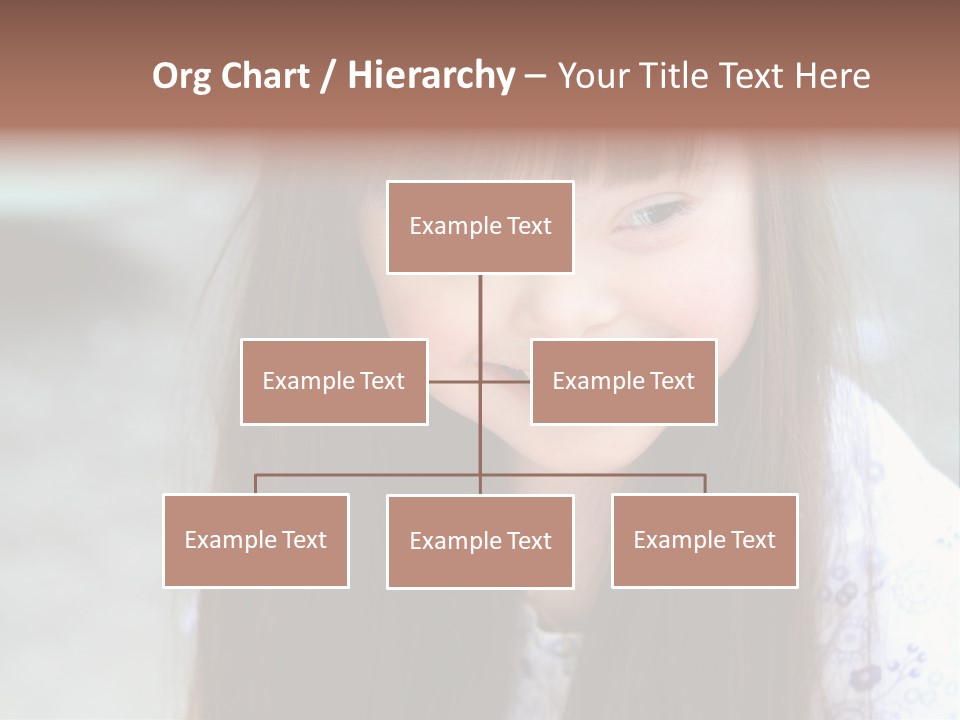 Org Chart / Hierarchy – Your Title Text Here

Example Text

Example Text

Example Text

Example Text

Example Text

Example Text